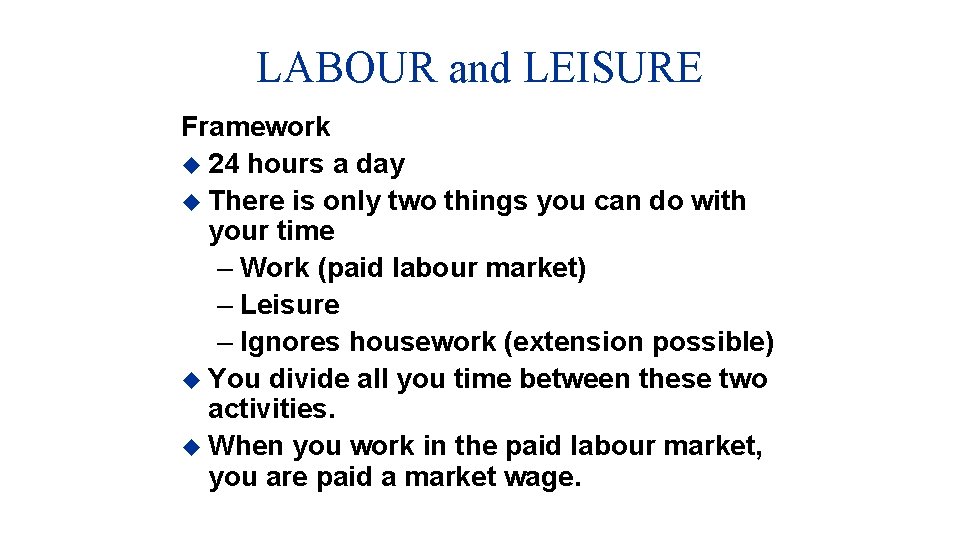 LABOUR and LEISURE

Framework

◆ 24 hours a day

◆ There is only two things you can do with your time

– Work (paid labour market)

– Leisure

– Ignores housework (extension possible)

◆ You divide all you time between these two activities.

◆ When you work in the paid labour market, you are paid a market wage.